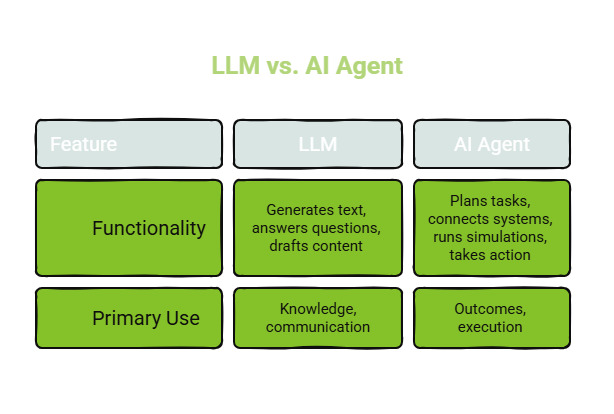 LLM vs. AI Agent

| Feature | LLM | AI Agent |
|---|---|---|
| Functionality | Generates text, answers questions, drafts content | Plans tasks, connects systems, runs simulations, takes action |
| Primary Use | Knowledge, communication | Outcomes, execution |